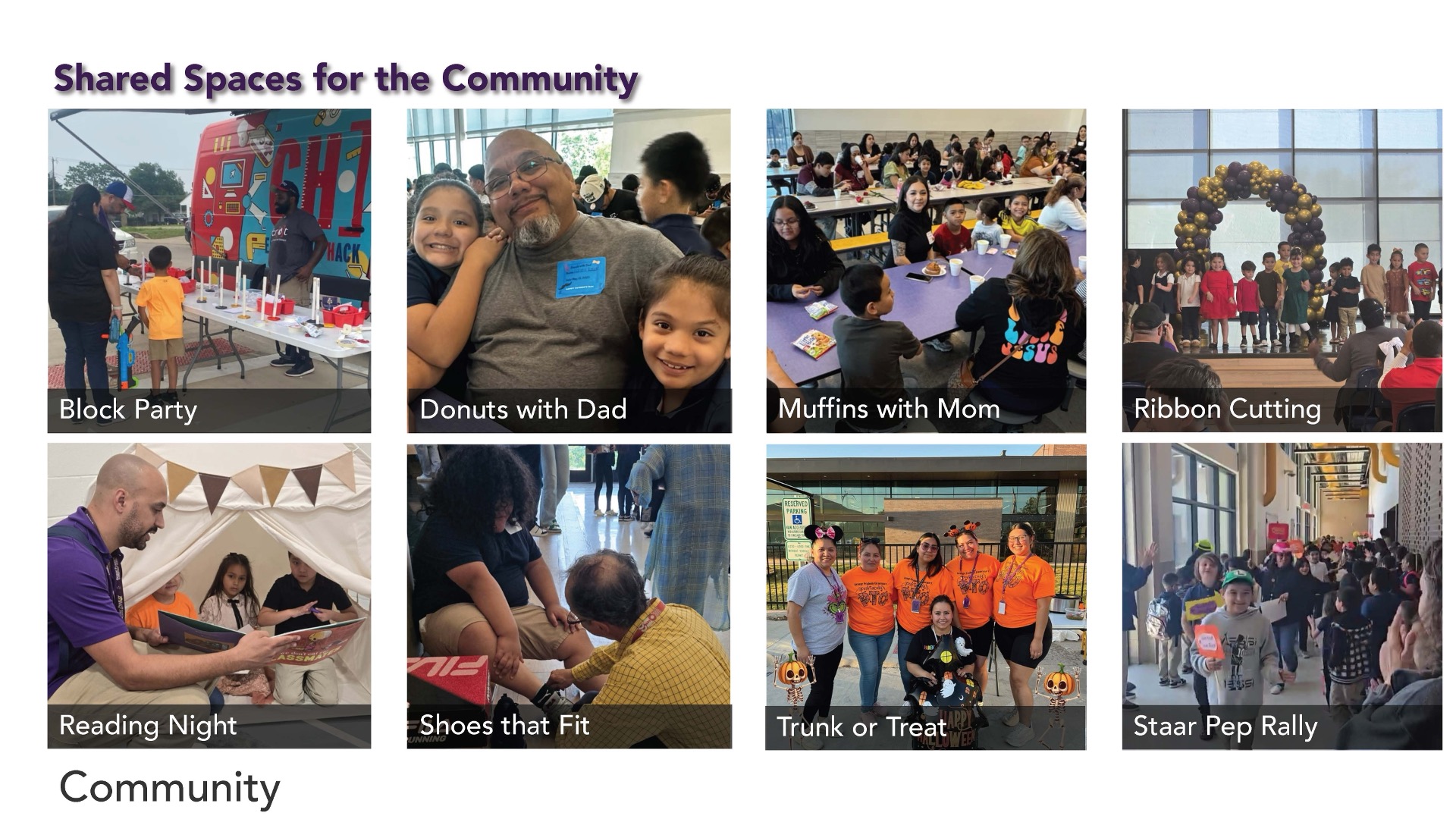 Shared Spaces for the Community

Block Party

Donuts with Dad

Muffins with Mom

Ribbon Cutting

Reading Night

Shoes that Fit

Trunk or Treat

Staar Pep Rally

Community